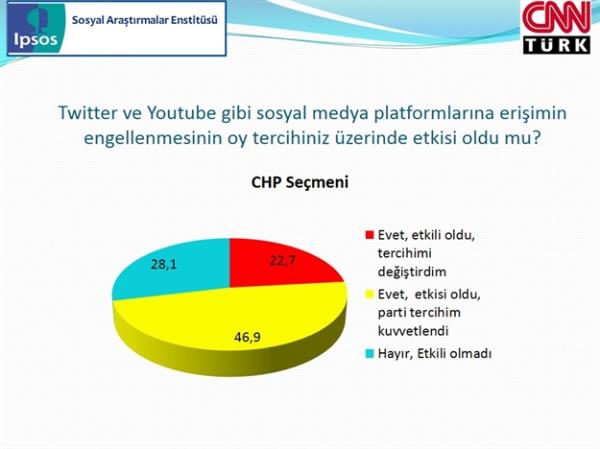 Ipsos

Sosyal Araştırmalar Enstitüsü

CNN TÜRK

Twitter ve Youtube gibi sosyal medya platformlarına erişimin engellenmesinin oy tercihiniz üzerinde etkisi oldu mu?

CHP Seçmeni

28,1

22,7

46,9

Evet, etkili oldu, tercihimi değiştirdim

Evet, etkisi oldu, parti tercihim kuvvetlendi

Hayır, Etkili olmadı